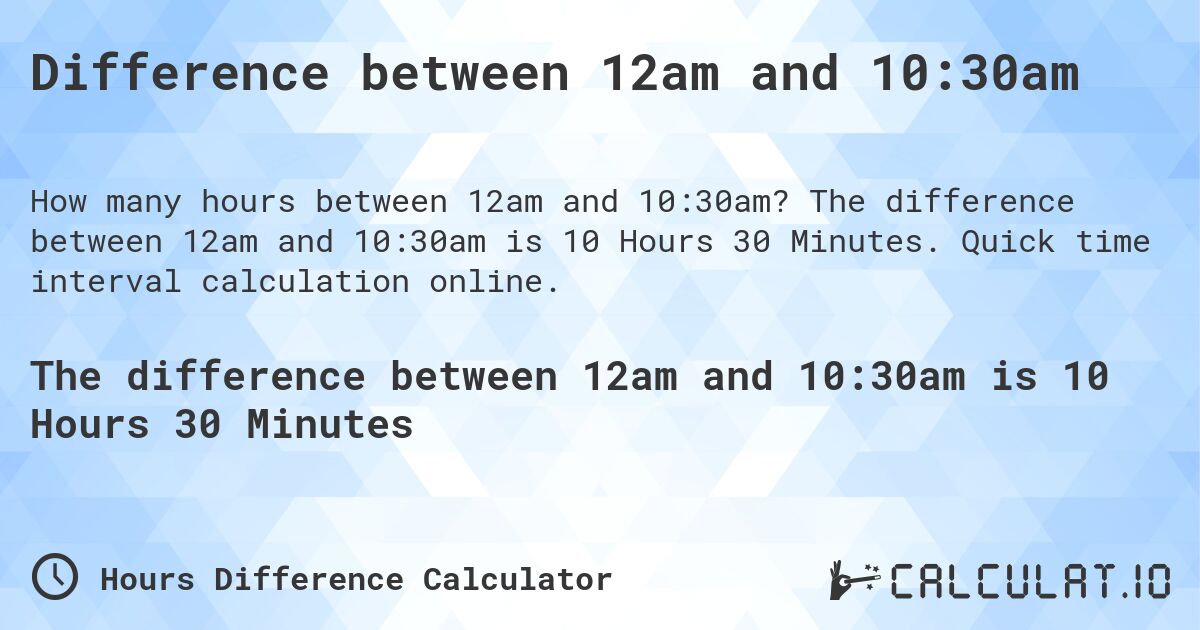 Difference between 12am and 10:30am

How many hours between 12am and 10:30am? The difference between 12am and 10:30am is 10 Hours 30 Minutes. Quick time interval calculation online.

The difference between 12am and 10:30am is 10 Hours 30 Minutes

Hours Difference Calculator

CALCULAT.IO